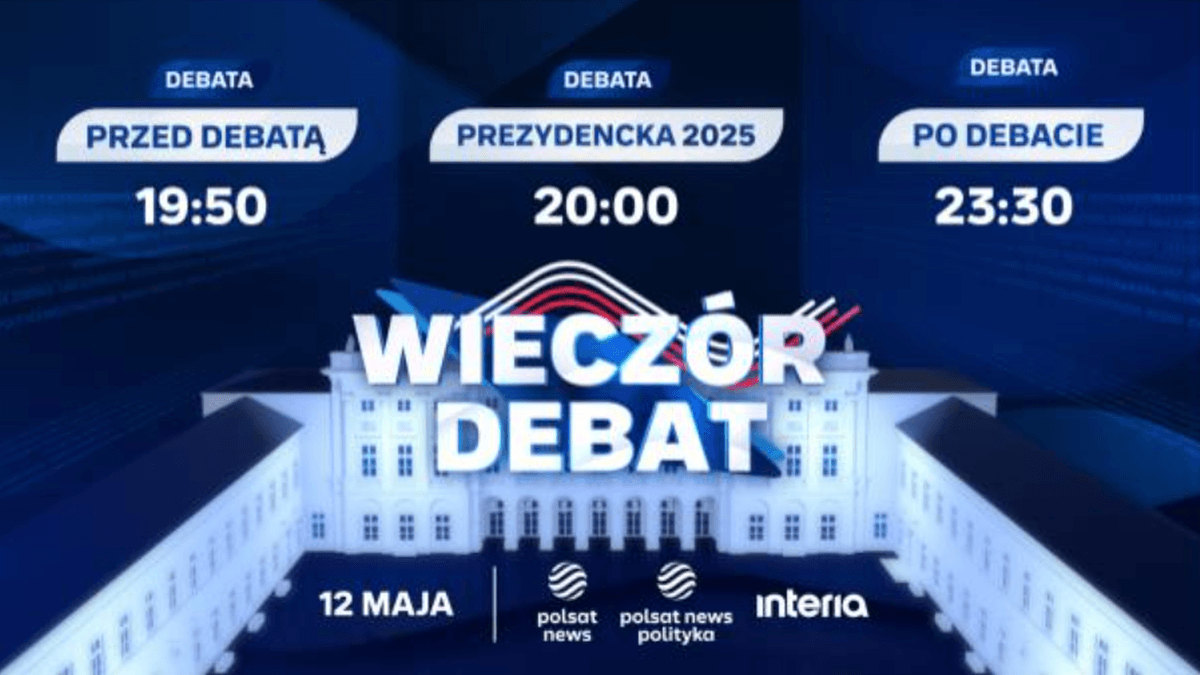 DEBATA
PRZED DEBATĄ
19:50

DEBATA
PREZYDENCKA 2025
20:00

DEBATA
PO DEBACIE
23:30

WIECZÓR DEBAT

12 MAJA

polsat news

polsat news polityka

interia